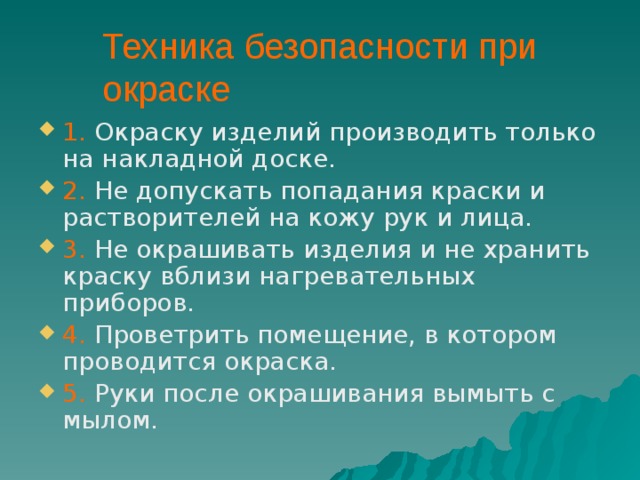 Техника безопасности при окраске

1. Окраску изделий производить только на накладной доске.

2. Не допускать попадания краски и растворителей на кожу рук и лица.

3. Не окрашивать изделия и не хранить краску вблизи нагревательных приборов.

4. Проветрить помещение, в котором проводится окраска.

5. Руки после окрашивания вымыть с мылом.